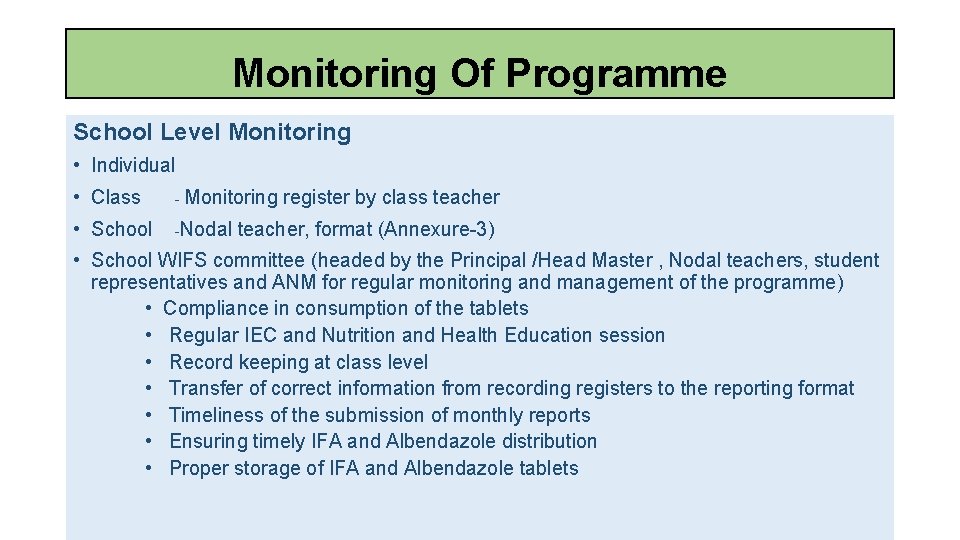 Monitoring Of Programme

School Level Monitoring

• Individual
• Class - Monitoring register by class teacher
• School -Nodal teacher, format (Annexure-3)
• School WIFS committee (headed by the Principal /Head Master , Nodal teachers, student representatives and ANM for regular monitoring and management of the programme)
 • Compliance in consumption of the tablets
 • Regular IEC and Nutrition and Health Education session
 • Record keeping at class level
 • Transfer of correct information from recording registers to the reporting format
 • Timeliness of the submission of monthly reports
 • Ensuring timely IFA and Albendazole distribution
 • Proper storage of IFA and Albendazole tablets